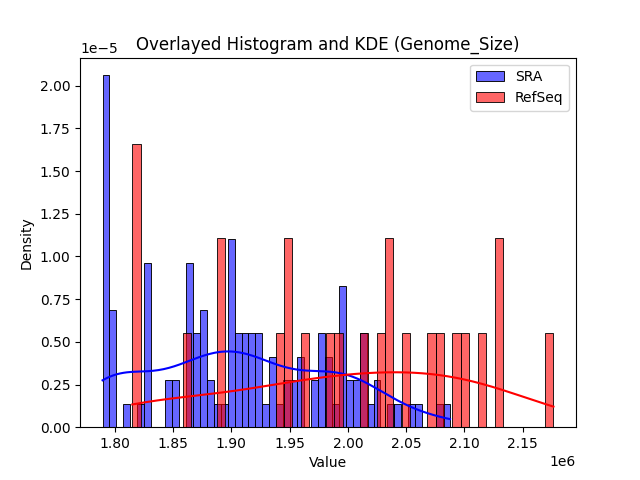 Overlayed Histogram and KDE (Genome_Size)

1e−5

SRA
RefSeq

Density

2.00
1.75
1.50
1.25
1.00
0.75
0.50
0.25
0.00

1.80 1.85 1.90 1.95 2.00 2.05 2.10 2.15

Value

1e6